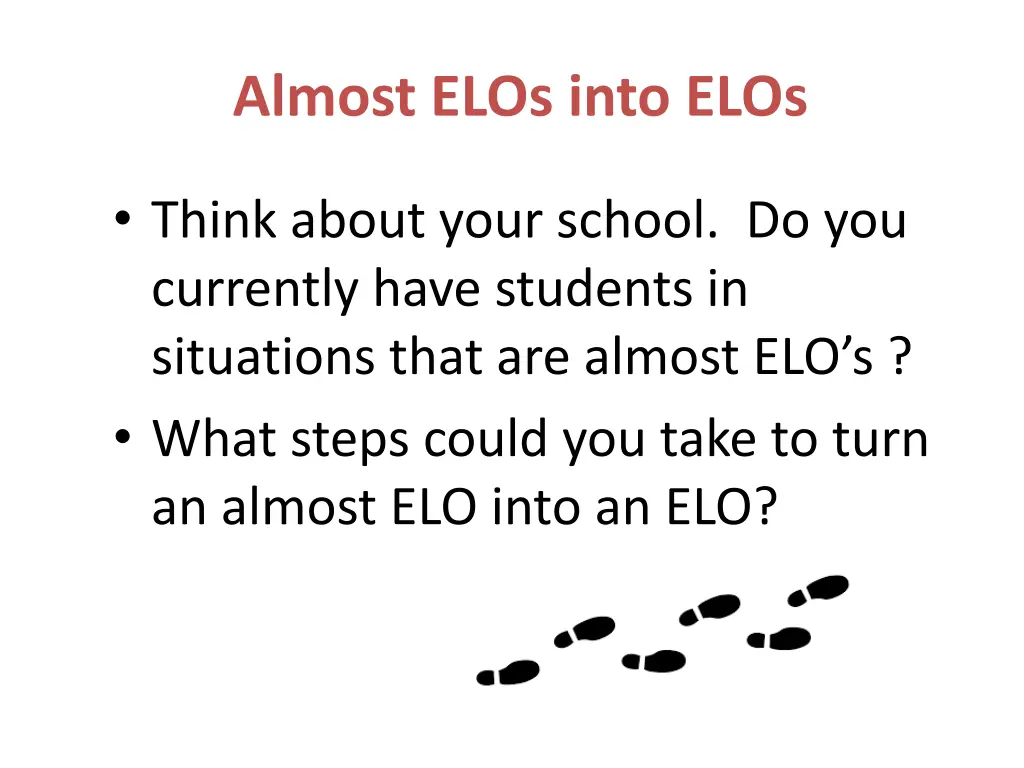 Almost ELOs into ELOs

• Think about your school. Do you currently have students in situations that are almost ELO’s ?

• What steps could you take to turn an almost ELO into an ELO?